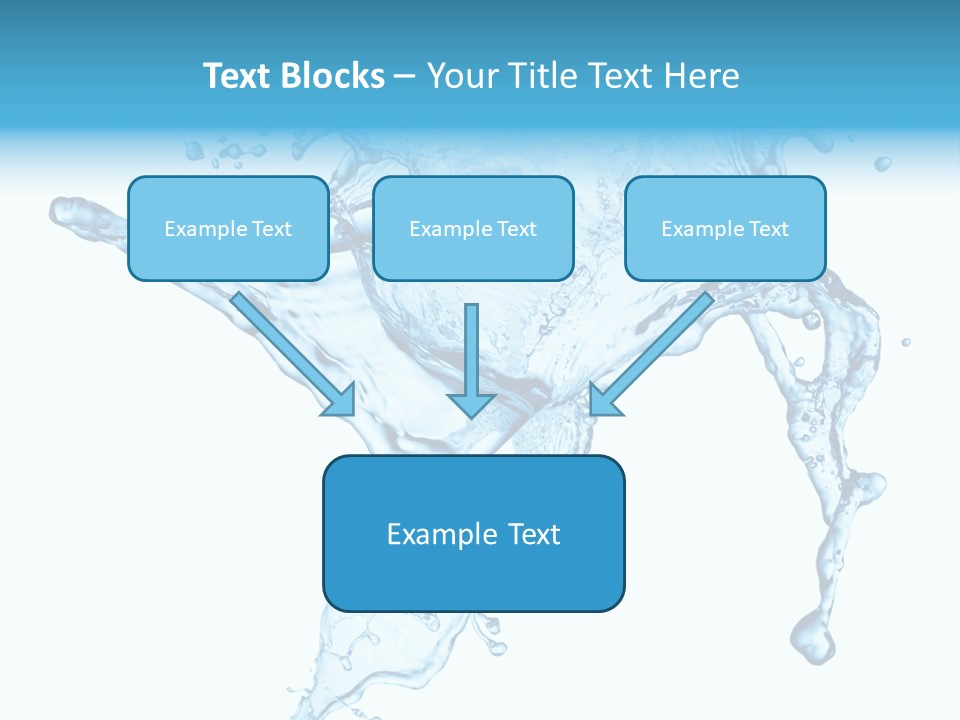 Text Blocks – Your Title Text Here

Example Text

Example Text

Example Text

Example Text